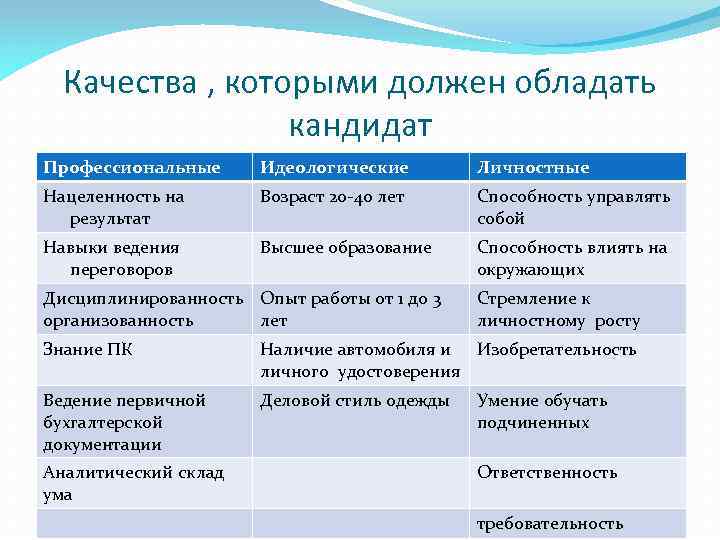 Качества , которыми должен обладать кандидат

| Профессиональные | Идеологические | Личностные |
|---|---|---|
| Нацеленность на результат | Возраст 20-40 лет | Способность управлять собой |
| Навыки ведения переговоров | Высшее образование | Способность влиять на окружающих |
| Дисциплинированность организованность | Опыт работы от 1 до 3 лет | Стремление к личностному росту |
| Знание ПК | Наличие автомобиля и личного удостоверения | Изобретательность |
| Ведение первичной бухгалтерской документации | Деловой стиль одежды | Умение обучать подчиненных |
| Аналитический склад ума | | Ответственность |
| | | требовательность |